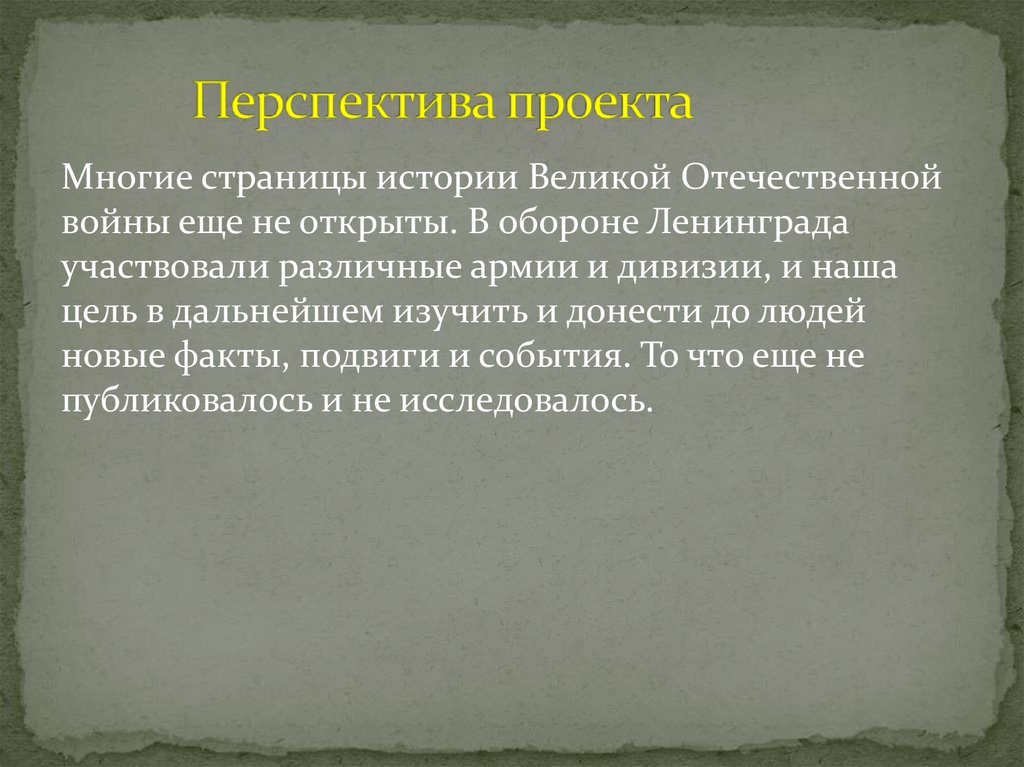 Перспектива проекта

Многие страницы истории Великой Отечественной войны еще не открыты. В обороне Ленинграда участвовали различные армии и дивизии, и наша цель в дальнейшем изучить и донести до людей новые факты, подвиги и события. То что еще не публиковалось и не исследовалось.